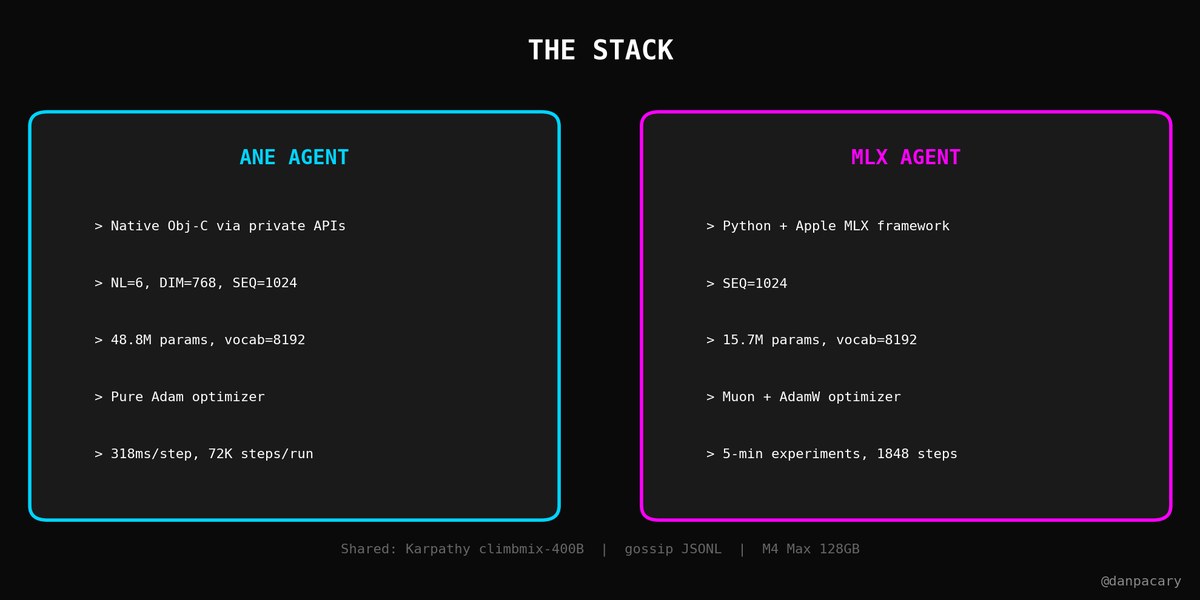 THE STACK

ANE AGENT

> Native Obj-C via private APIs

> NL=6, DIM=768, SEQ=1024

> 48.8M params, vocab=8192

> Pure Adam optimizer

> 318ms/step, 72K steps/run

MLX AGENT

> Python + Apple MLX framework

> SEQ=1024

> 15.7M params, vocab=8192

> Muon + AdamW optimizer

> 5-min experiments, 1848 steps

Shared: Karpathy climbmix-400B | gossip JSONL | M4 Max 128GB

@danpacary